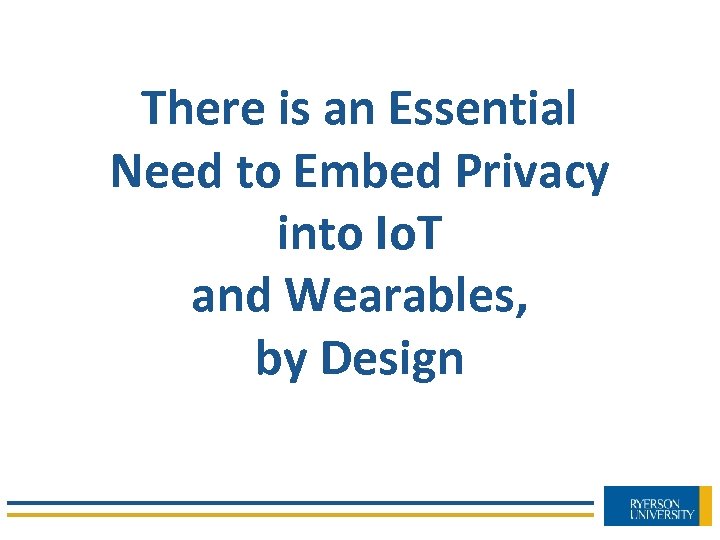 There is an Essential Need to Embed Privacy into IoT and Wearables, by Design

RYERSON UNIVERSITY